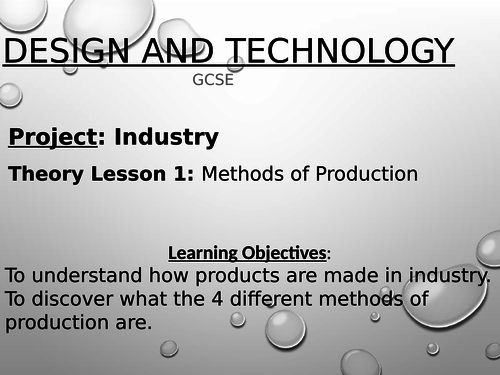 DESIGN AND TECHNOLOGY
GCSE

Project: Industry

Theory Lesson 1: Methods of Production

Learning Objectives:
To understand how products are made in industry.
To discover what the 4 different methods of production are.